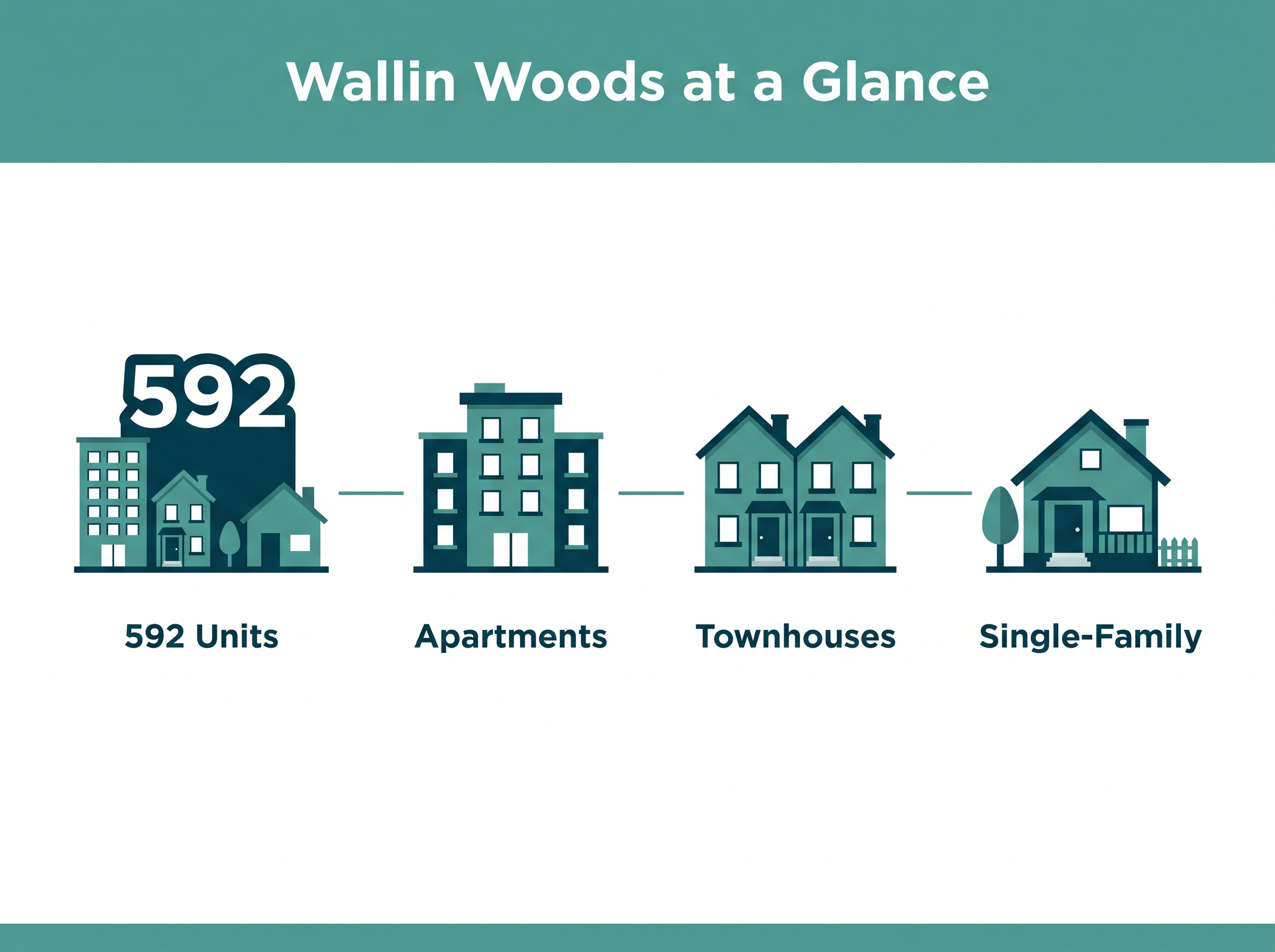 Wallin Woods at a Glance

592

592 Units

Apartments

Townhouses

Single-Family